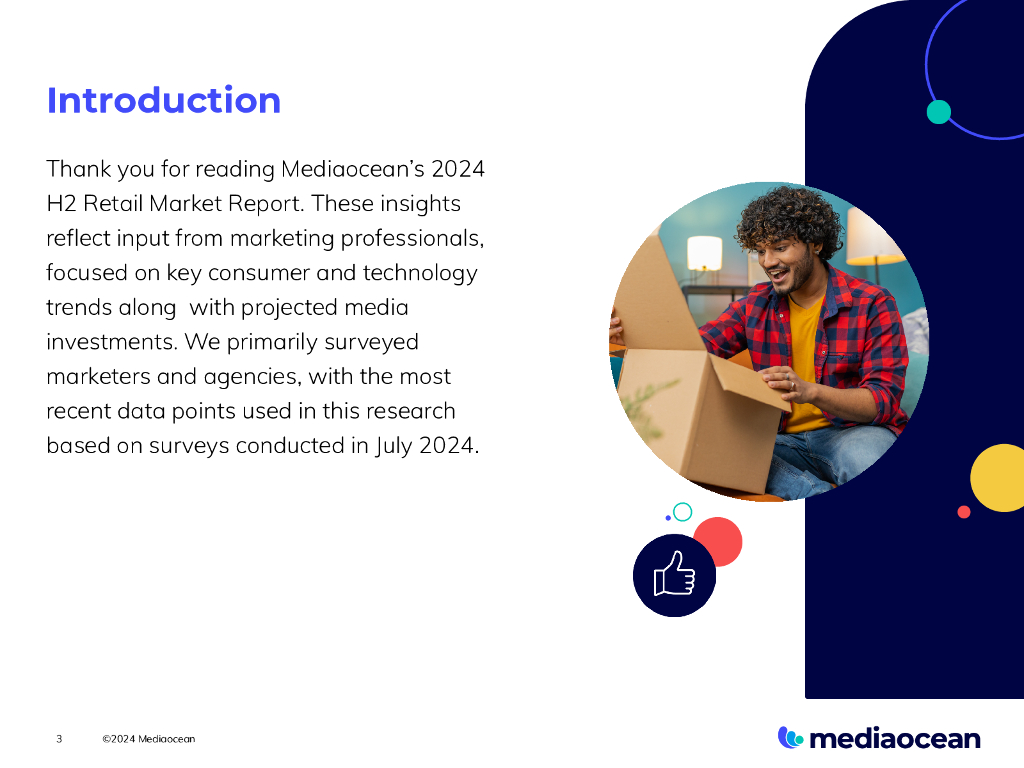 Introduction

Thank you for reading Mediaocean's 2024 H2 Retail Market Report. These insights reflect input from marketing professionals, focused on key consumer and technology trends along  with projected media investments. We primarily surveyed marketers and agencies, with the most recent data points used in this research based on surveys conducted in July 2024.

3 ©2024 Mediaocean

mediaocean